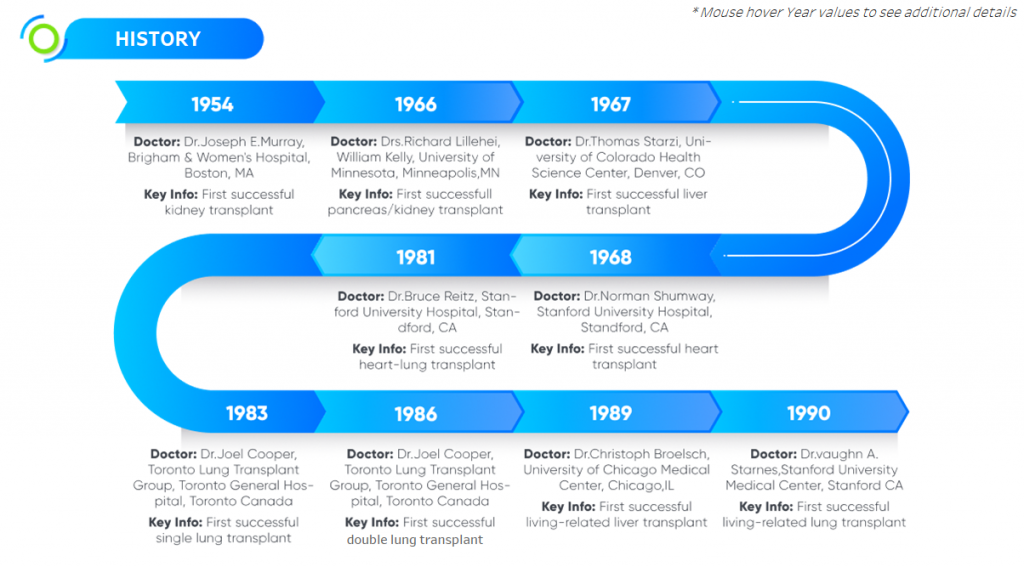 HISTORY

* Mouse hover Year values to see additional details

1954

Doctor: Dr.Joseph E.Murray, Brigham & Women's Hospital, Boston, MA

Key Info: First successful kidney transplant

1966

Doctor: Drs.Richard Lillehei, William Kelly, University of Minnesota, Minneapolis,MN

Key Info: First successfull pancreas/kidney transplant

1967

Doctor: Dr.Thomas Starzi, University of Colorado Health Science Center, Denver, CO

Key Info: First successful liver transplant

1981

Doctor: Dr.Bruce Reitz, Stanford University Hospital, Standford, CA

Key Info: First successful heart-lung transplant

1968

Doctor: Dr.Norman Shumway, Stanford University Hospital, Standford, CA

Key Info: First successful heart transplant

1983

Doctor: Dr.Joel Cooper, Toronto Lung Transplant Group, Toronto General Hospital, Toronto Canada

Key Info: First successful single lung transplant

1986

Doctor: Dr.Joel Cooper, Toronto Lung Transplant Group, Toronto General Hospital, Toronto Canada

Key Info: First successful double lung transplant

1989

Doctor: Dr.Christoph Broelsch, University of Chicago Medical Center, Chicago,IL

Key Info: First successful living-related liver transplant

1990

Doctor: Dr.vaughn A. Starnes,Stanford University Medical Center, Stanford CA

Key Info: First successful living-related lung transplant